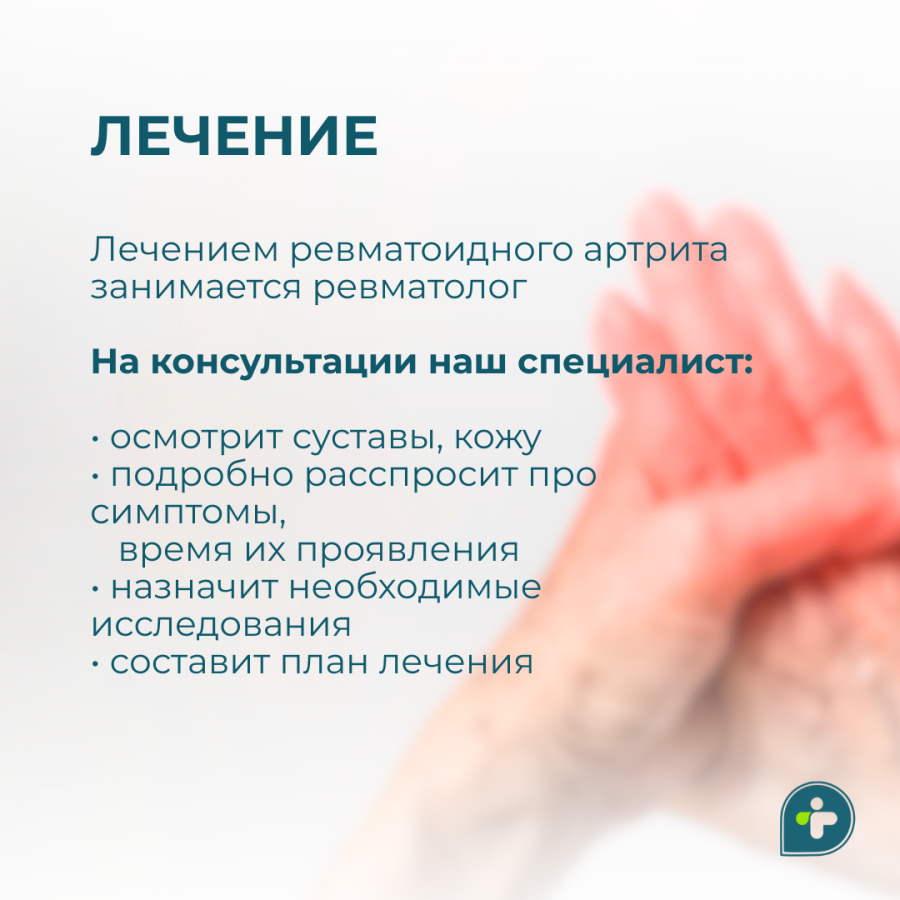 ЛЕЧЕНИЕ

Лечением ревматоидного артрита занимается ревматолог

На консультации наш специалист:

• осмотрит суставы, кожу
• подробно расспросит про симптомы, время их проявления
• назначит необходимые исследования
• составит план лечения